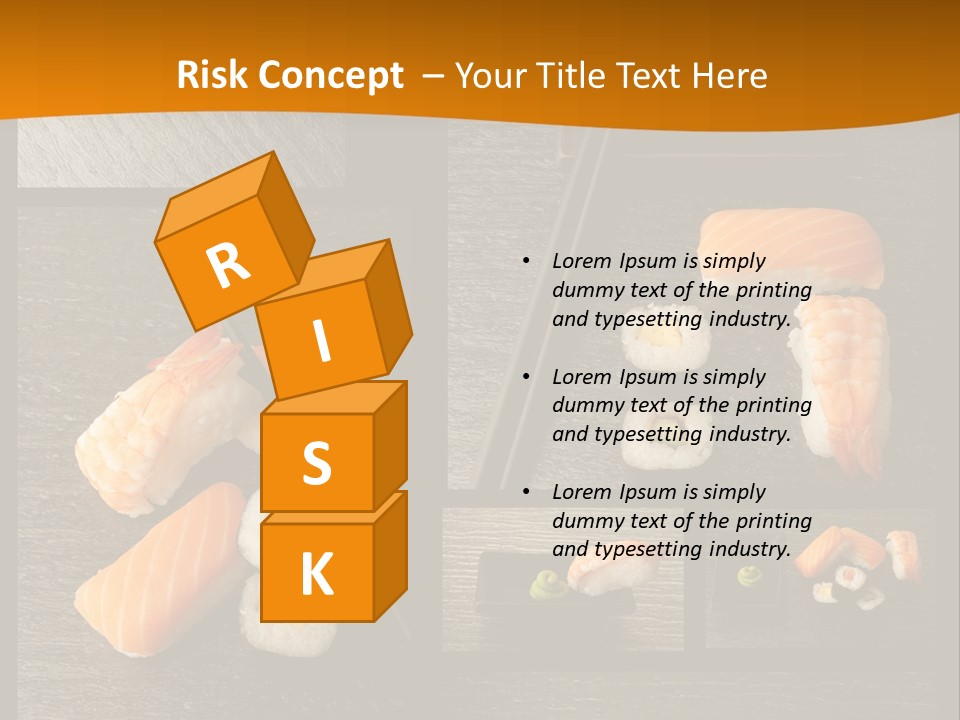 Risk Concept – Your Title Text Here

R

I

S

K

• Lorem Ipsum is simply dummy text of the printing and typesetting industry.

• Lorem Ipsum is simply dummy text of the printing and typesetting industry.

• Lorem Ipsum is simply dummy text of the printing and typesetting industry.